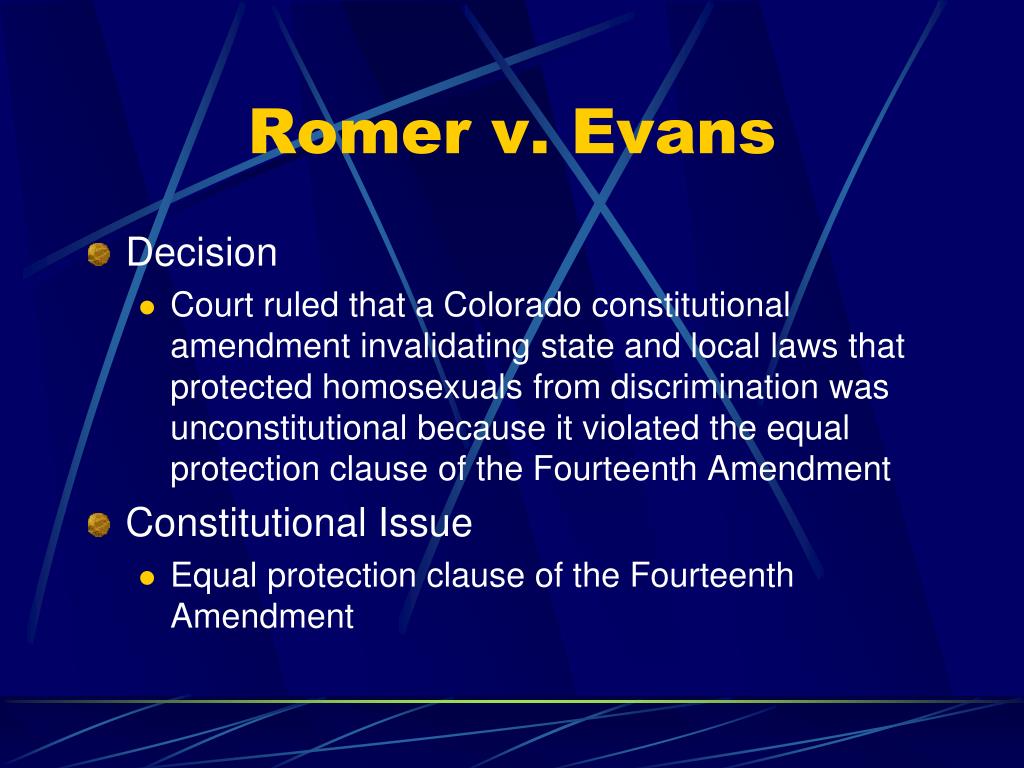 Romer v. Evans

Decision

Court ruled that a Colorado constitutional amendment invalidating state and local laws that protected homosexuals from discrimination was unconstitutional because it violated the equal protection clause of the Fourteenth Amendment

Constitutional Issue

Equal protection clause of the Fourteenth Amendment